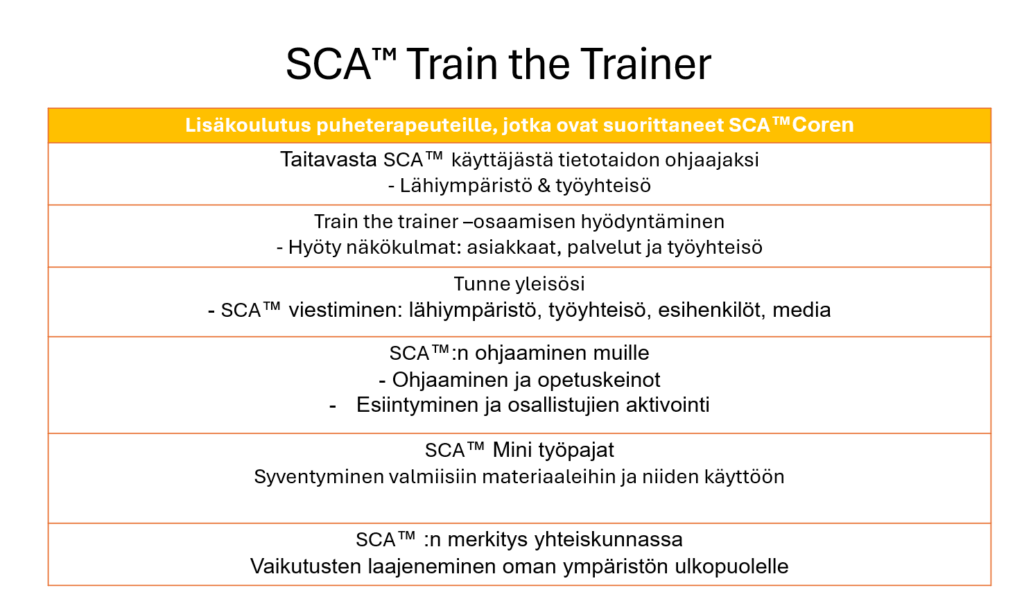 SCA™ Train the Trainer

| Lisäkoulutus puheterapeuteille, jotka ovat suorittaneet SCA™Coren |
|---|
| Taitavasta SCA™ käyttäjästä tietotaidon ohjaajaksi - Lähiympäristö & työyhteisö |
| Train the trainer –osaamisen hyödyntäminen - Hyöty näkökulmat: asiakkaat, palvelut ja työyhteisö |
| Tunne yleisösi - SCA™ viestiminen: lähiympäristö, työyhteisö, esihenkilöt, media |
| SCA™:n ohjaaminen muille - Ohjaaminen ja opetuskeinot - Esiintyminen ja osallistujien aktivointi |
| SCA™ Mini työpajat Syventyminen valmiisiin materiaaleihin ja niiden käyttöön |
| SCA™ :n merkitys yhteiskunnassa Vaikutusten laajeneminen oman ympäristön ulkopuolelle |